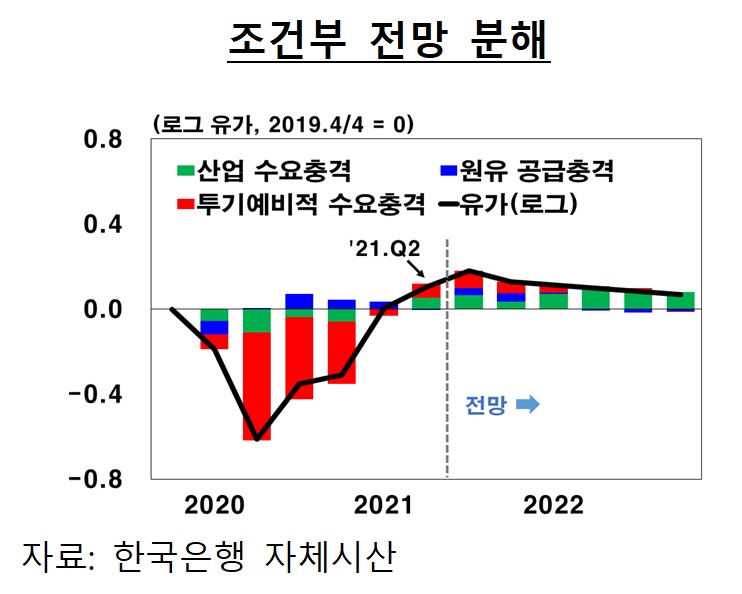 조건부 전망 분해

(로그 유가, 2019.4/4 = 0)

0.8
0.4
0.0
-0.4
-0.8

산업 수요충격
원유 공급충격
투기예비적 수요충격
유가(로그)

'21.Q2

전망

2020
2021
2022

자료: 한국은행 자체시산